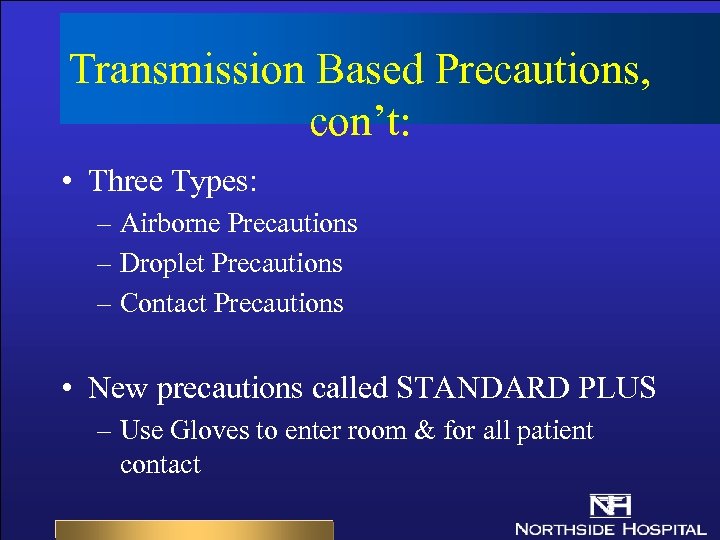 Transmission Based Precautions, con't:

• Three Types:
– Airborne Precautions
– Droplet Precautions
– Contact Precautions

• New precautions called STANDARD PLUS
– Use Gloves to enter room & for all patient contact

NH
NORTHSIDE HOSPITAL